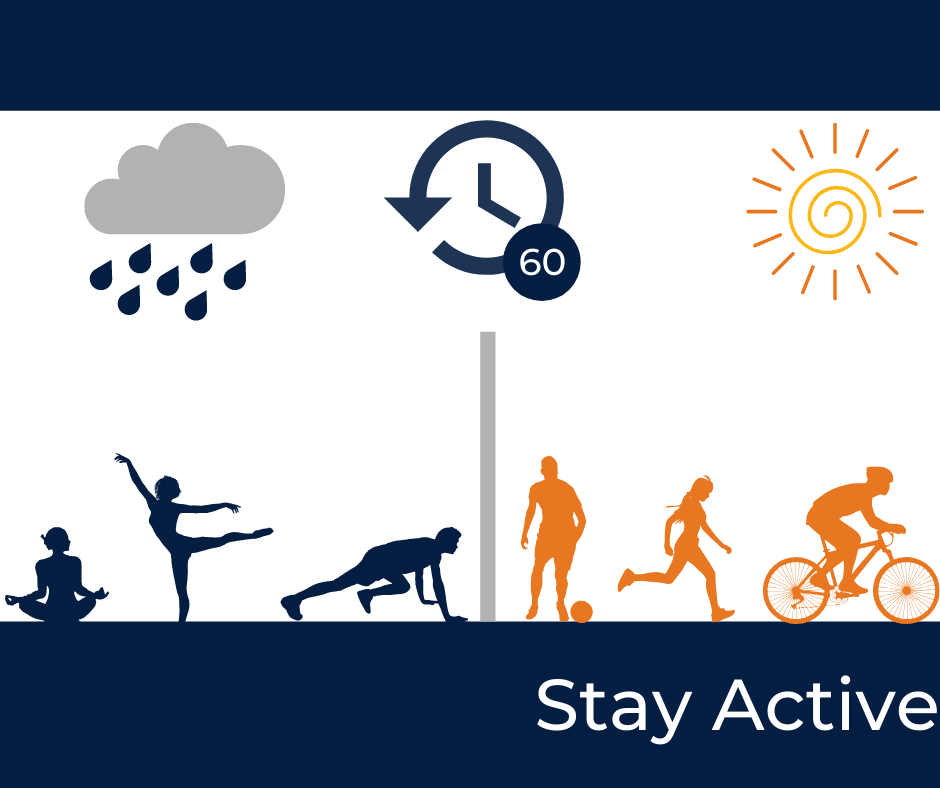 60

Stay Active